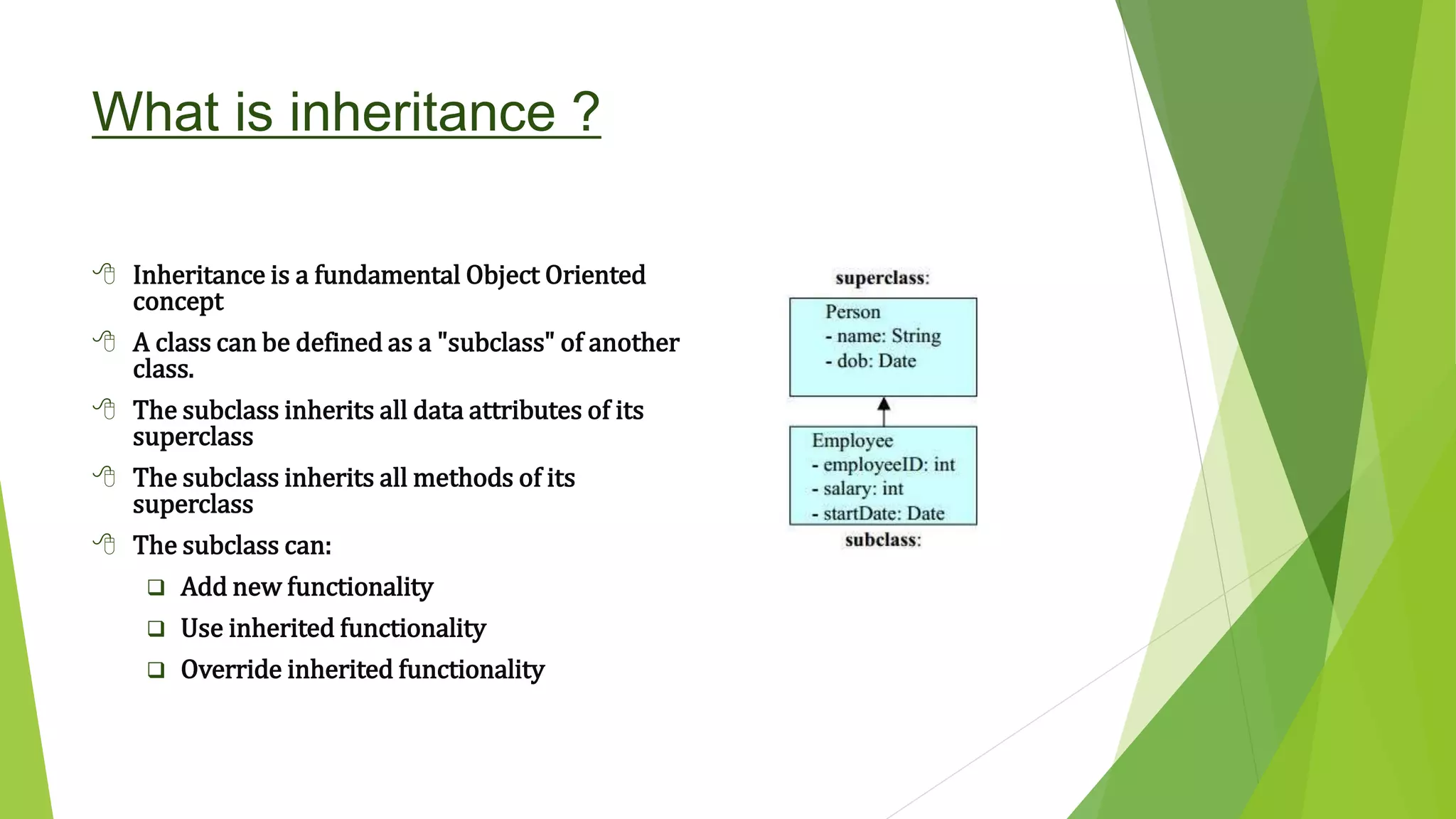 What is inheritance ?

Inheritance is a fundamental Object Oriented concept

A class can be defined as a "subclass" of another class.

The subclass inherits all data attributes of its superclass

The subclass inherits all methods of its superclass

The subclass can:

Add new functionality

Use inherited functionality

Override inherited functionality

superclass:

Person
- name: String
- dob: Date

Employee
- employeeID: int
- salary: int
- startDate: Date

subclass: